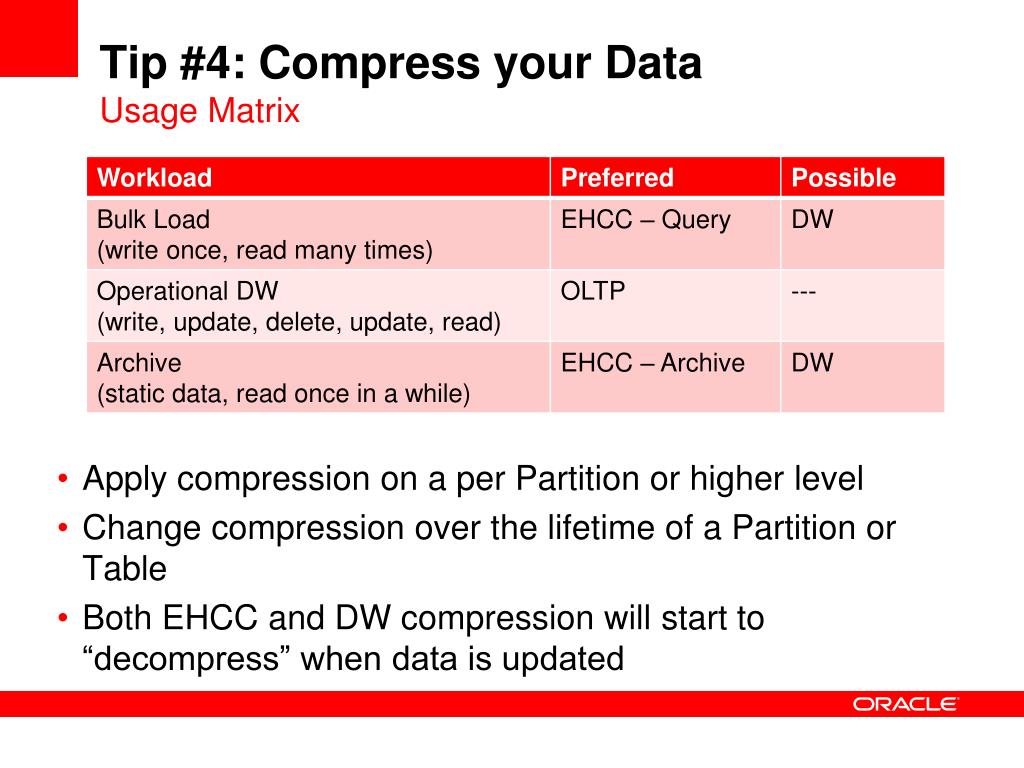 Tip #4: Compress your Data
Usage Matrix

| Workload | Preferred | Possible |
|---|---|---|
| Bulk Load (write once, read many times) | EHCC – Query | DW |
| Operational DW (write, update, delete, update, read) | OLTP | --- |
| Archive (static data, read once in a while) | EHCC – Archive | DW |

• Apply compression on a per Partition or higher level
• Change compression over the lifetime of a Partition or Table
• Both EHCC and DW compression will start to “decompress” when data is updated

ORACLE